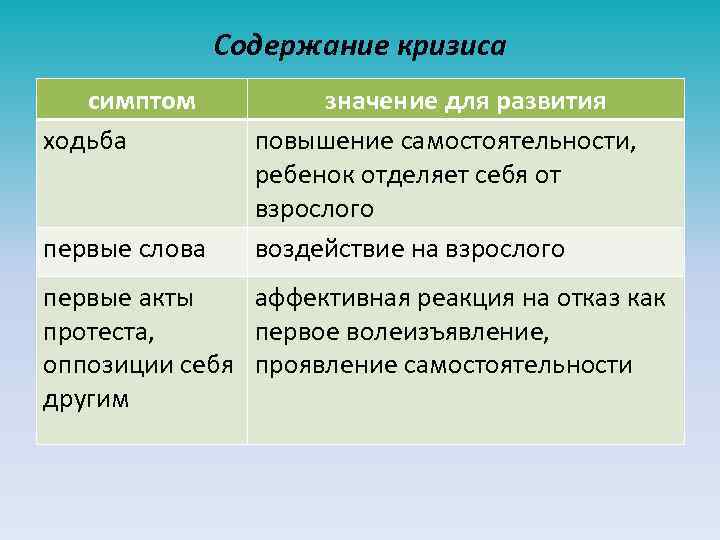 Содержание кризиса

| симптом | значение для развития |
|---|---|
| ходьба | повышение самостоятельности, ребенок отделяет себя от взрослого |
| первые слова | воздействие на взрослого |
| первые акты протеста, оппозиции себя другим | аффективная реакция на отказ как первое волеизъявление, проявление самостоятельности |